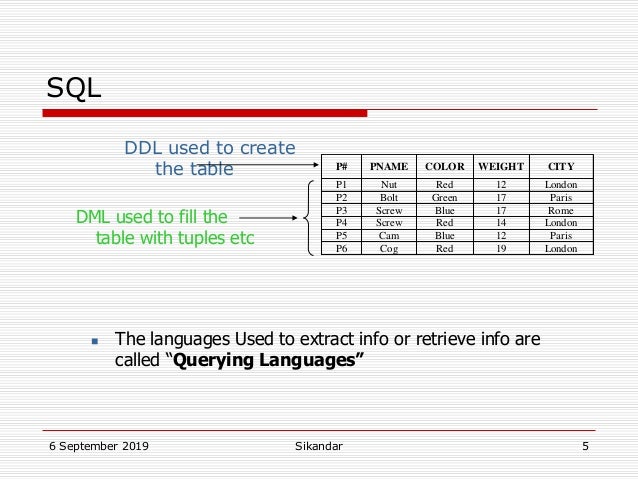 SQL

DDL used to create the table

DML used to fill the table with tuples etc

| P# | PNAME | COLOR | WEIGHT | CITY |
|---|---|---|---|---|
| P1 | Nut | Red | 12 | London |
| P2 | Bolt | Green | 17 | Paris |
| P3 | Screw | Blue | 17 | Rome |
| P4 | Screw | Red | 14 | London |
| P5 | Cam | Blue | 12 | Paris |
| P6 | Cog | Red | 19 | London |

The languages Used to extract info or retrieve info are called "**Querying Languages"**

6 September 2019 Sikandar 5